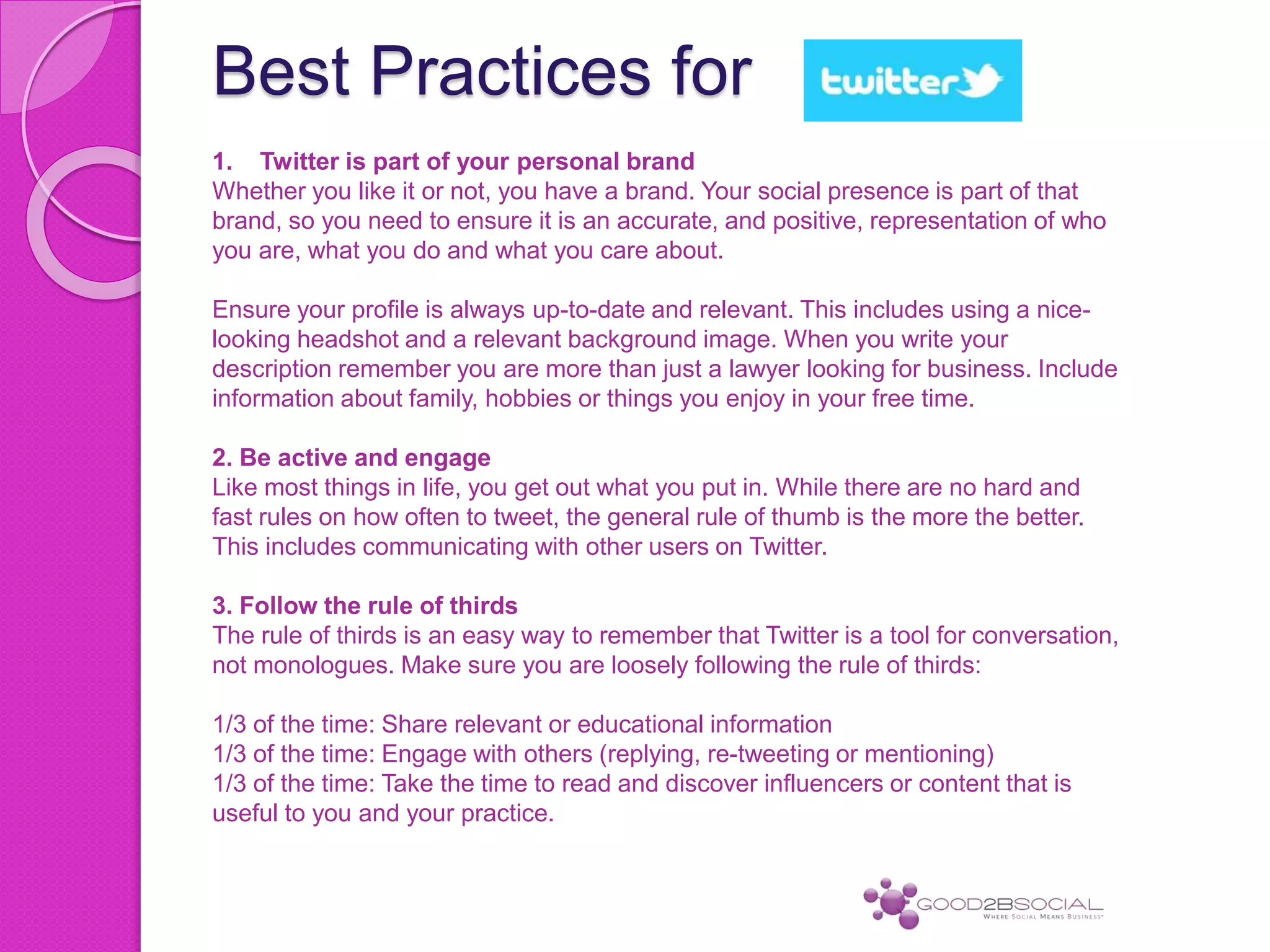 Best Practices for twitter

1. Twitter is part of your personal brand
Whether you like it or not, you have a brand. Your social presence is part of that brand, so you need to ensure it is an accurate, and positive, representation of who you are, what you do and what you care about.

Ensure your profile is always up-to-date and relevant. This includes using a nice-looking headshot and a relevant background image. When you write your description remember you are more than just a lawyer looking for business. Include information about family, hobbies or things you enjoy in your free time.

2. Be active and engage
Like most things in life, you get out what you put in. While there are no hard and fast rules on how often to tweet, the general rule of thumb is the more the better. This includes communicating with other users on Twitter.

3. Follow the rule of thirds
The rule of thirds is an easy way to remember that Twitter is a tool for conversation, not monologues. Make sure you are loosely following the rule of thirds:

1/3 of the time: Share relevant or educational information
1/3 of the time: Engage with others (replying, re-tweeting or mentioning)
1/3 of the time: Take the time to read and discover influencers or content that is useful to you and your practice.

GOOD2BSOCIAL
WHERE SOCIAL MEANS BUSINESS